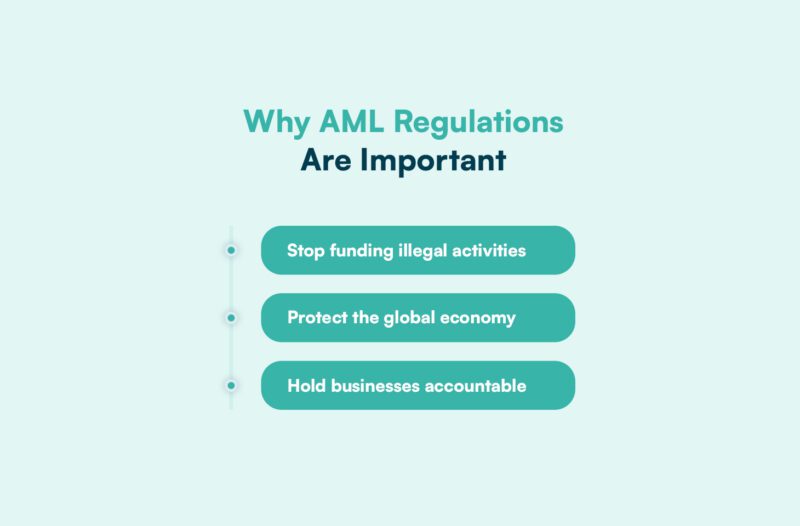 Why AML Regulations
Are Important

Stop funding illegal activities

Protect the global economy

Hold businesses accountable